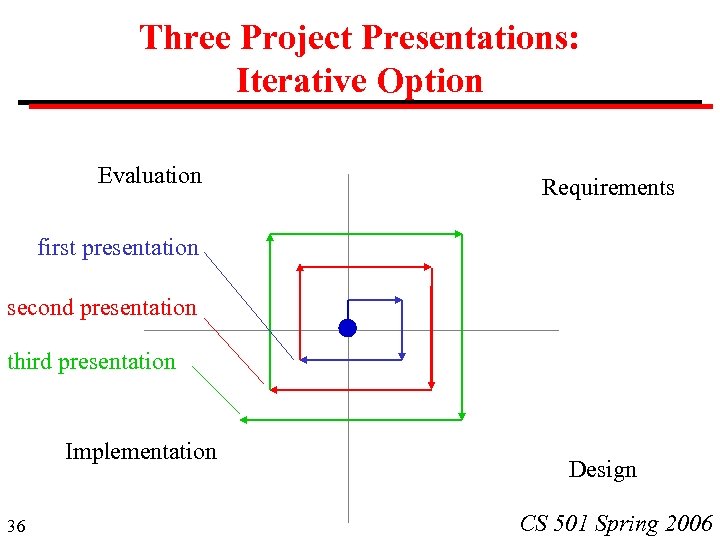 Three Project Presentations: Iterative Option

Evaluation

Requirements

first presentation

second presentation

third presentation

Implementation

Design

36

CS 501 Spring 2006